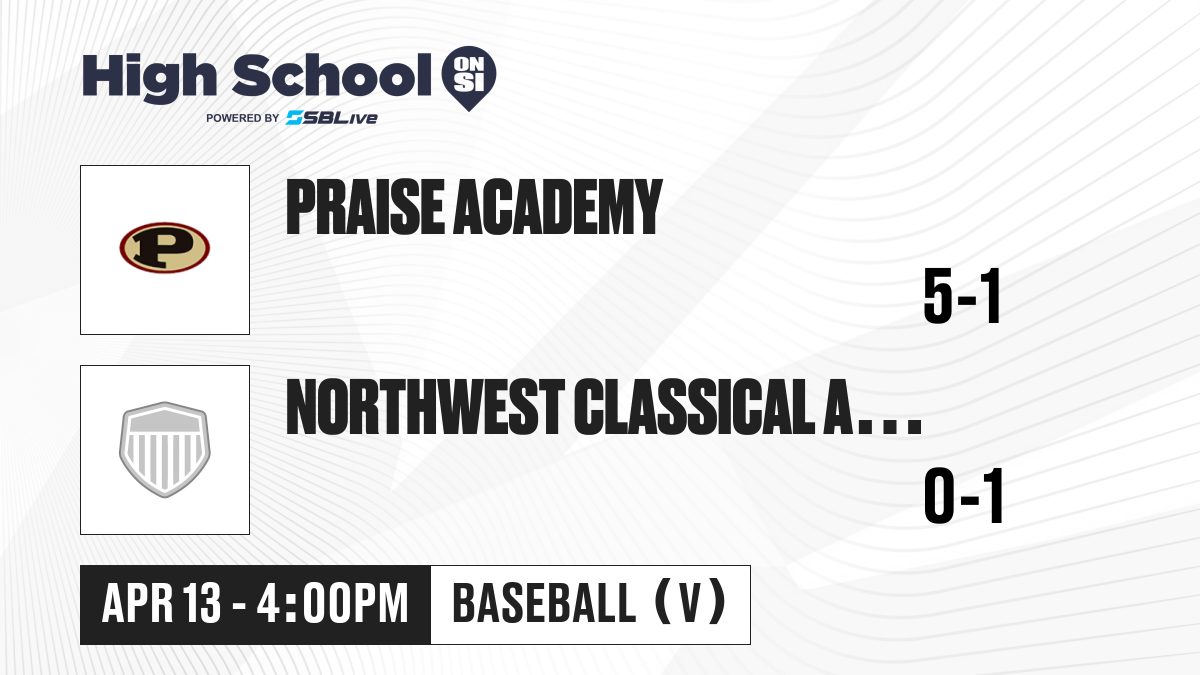 High School ON SI
POWERED BY SBLive

P

PRAISE ACADEMY

5-1

NORTHWEST CLASSICAL A...

0-1

APR 13 - 4:00PM

BASEBALL (V)